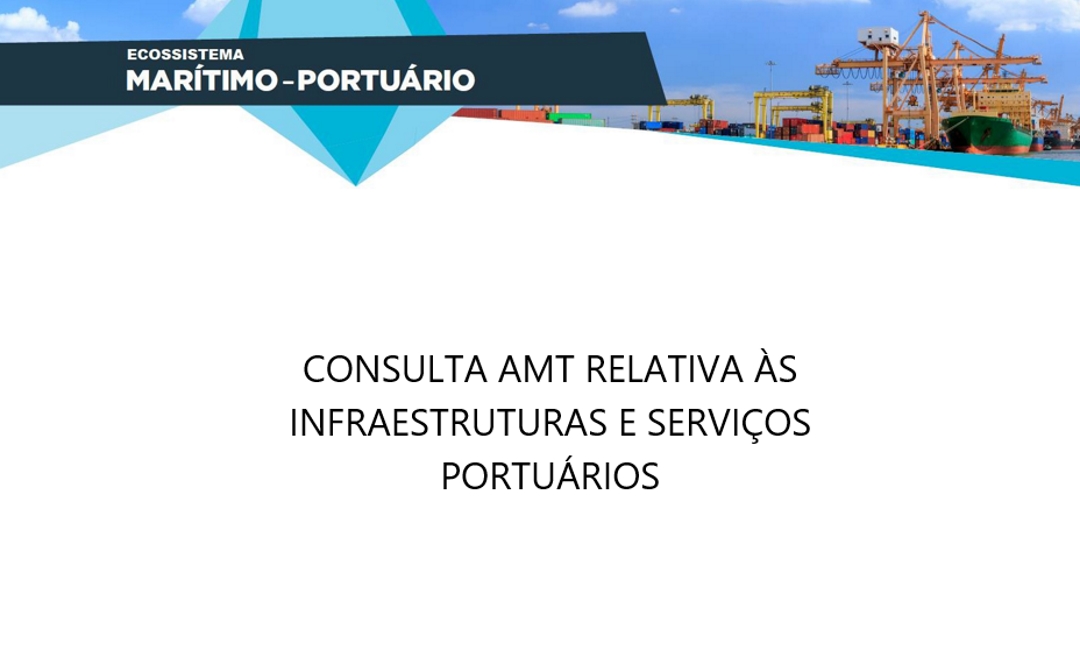 ECOSSISTEMA
MARÍTIMO - PORTUÁRIO

CONSULTA AMT RELATIVA ÀS INFRAESTRUTURAS E SERVIÇOS PORTUÁRIOS